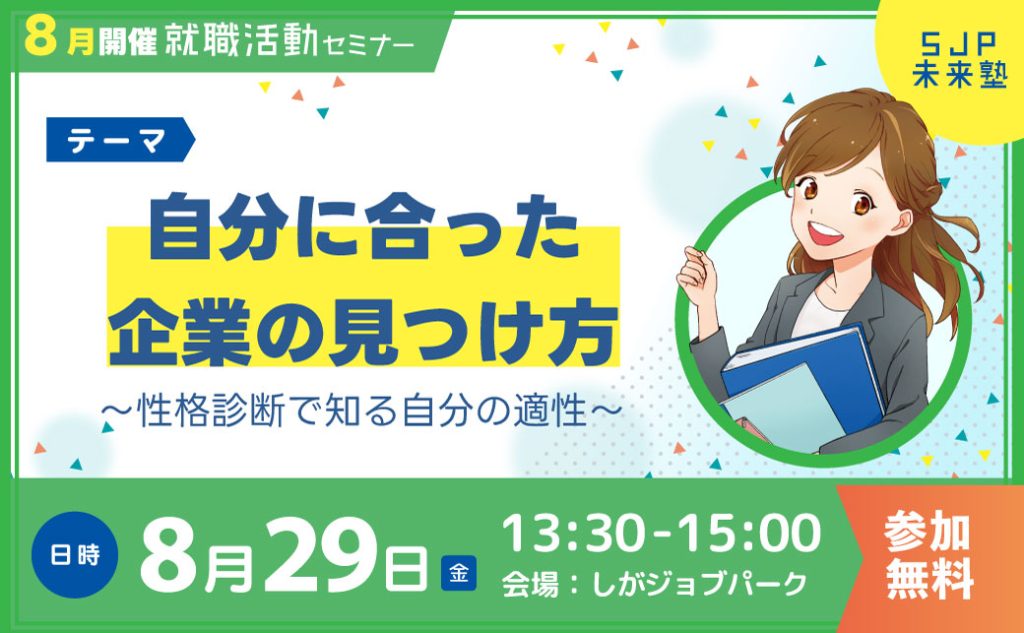 8月開催 就職活動セミナー

SJP 未来塾

テーマ

自分に合った
企業の見つけ方

～性格診断で知る自分の適性～

日時 8月29日 金 13:30-15:00
会場：しがジョブパーク

参加無料